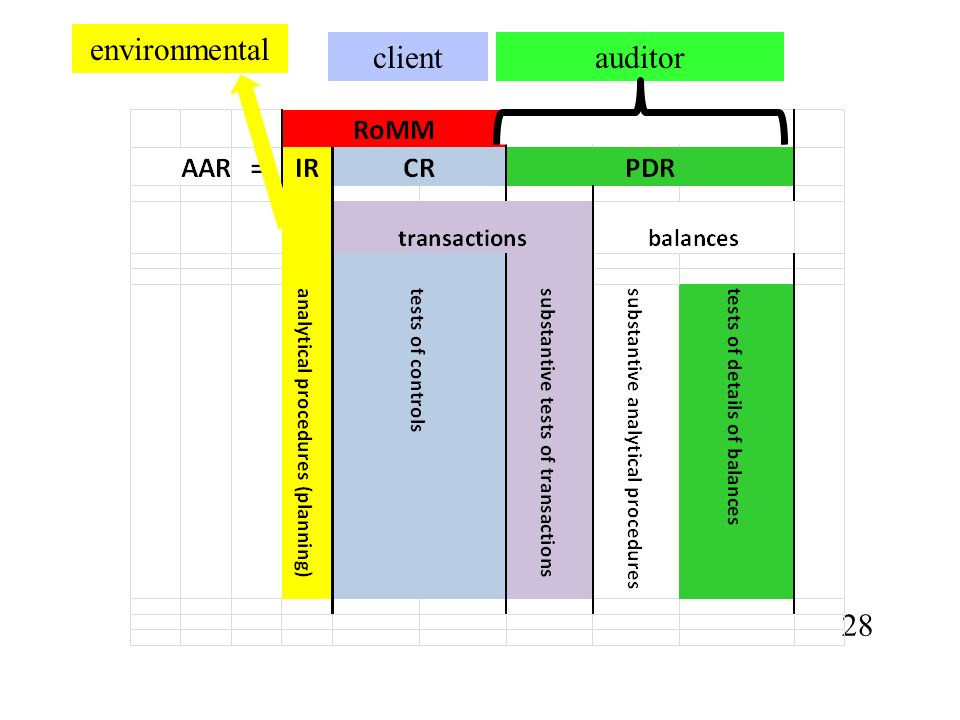 environmental

client

auditor

RoMM

AAR = IR CR PDR

transactions

balances

analytical procedures (planning)

tests of controls

substantive tests of transactions

substantive analytical procedures

tests of details of balances

28